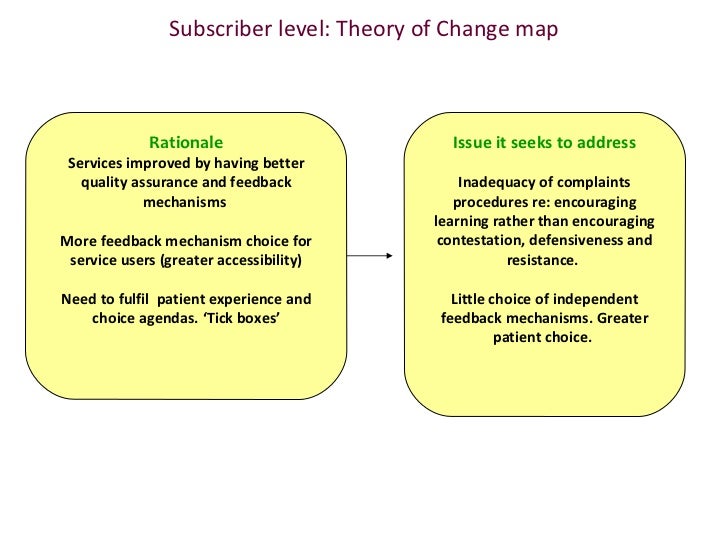 Subscriber level: Theory of Change map

Rationale
Services improved by having better quality assurance and feedback mechanisms

More feedback mechanism choice for service users (greater accessibility)

Need to fulfil patient experience and choice agendas. 'Tick boxes'

Issue it seeks to address

Inadequacy of complaints procedures re: encouraging learning rather than encouraging contestation, defensiveness and resistance.

Little choice of independent feedback mechanisms. Greater patient choice.